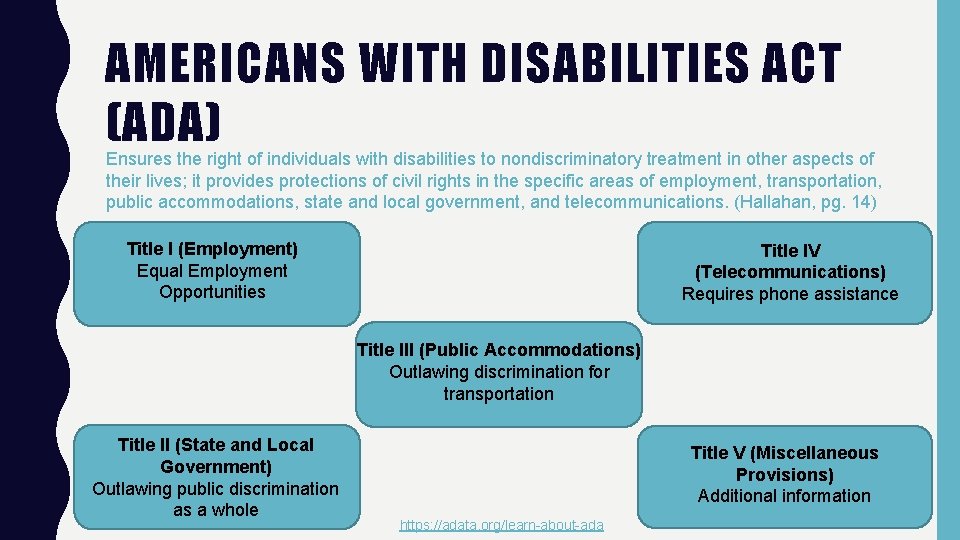 AMERICANS WITH DISABILITIES ACT (ADA)

Ensures the right of individuals with disabilities to nondiscriminatory treatment in other aspects of their lives; it provides protections of civil rights in the specific areas of employment, transportation, public accommodations, state and local government, and telecommunications. (Hallahan, pg. 14)

Title I (Employment)
Equal Employment Opportunities

Title IV (Telecommunications)
Requires phone assistance

Title III (Public Accommodations)
Outlawing discrimination for transportation

Title II (State and Local Government)
Outlawing public discrimination as a whole

Title V (Miscellaneous Provisions)
Additional information

https://adata.org/learn-about-ada